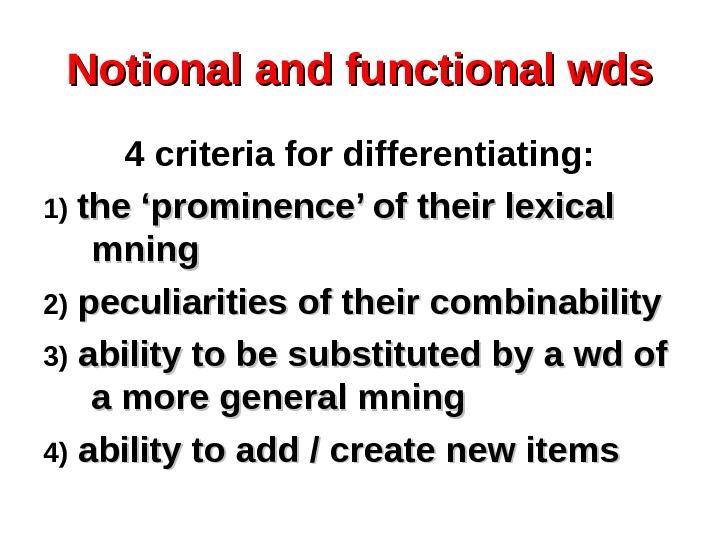 Notional and functional wds

4 criteria for differentiating:

1) the ‘prominence’ of their lexical mning

2) peculiarities of their combinability

3) ability to be substituted by a wd of a more general mning

4) ability to add / create new items